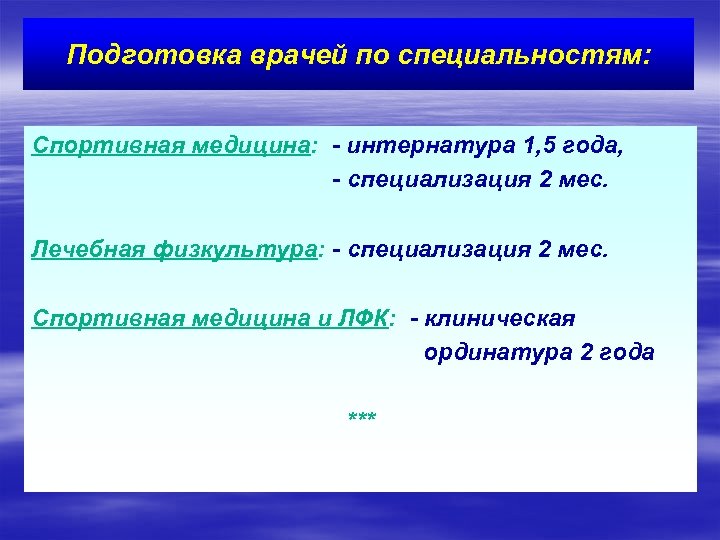 Подготовка врачей по специальностям:

Спортивная медицина: - интернатура 1,5 года,
- специализация 2 мес.

Лечебная физкультура: - специализация 2 мес.

Спортивная медицина и ЛФК: - клиническая ординатура 2 года

***